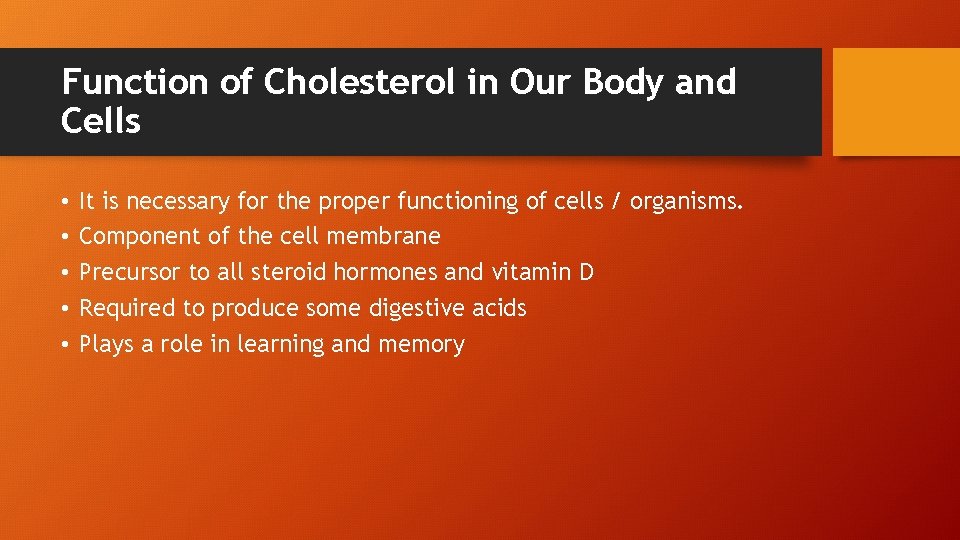 Function of Cholesterol in Our Body and Cells

• It is necessary for the proper functioning of cells / organisms.
• Component of the cell membrane
• Precursor to all steroid hormones and vitamin D
• Required to produce some digestive acids
• Plays a role in learning and memory